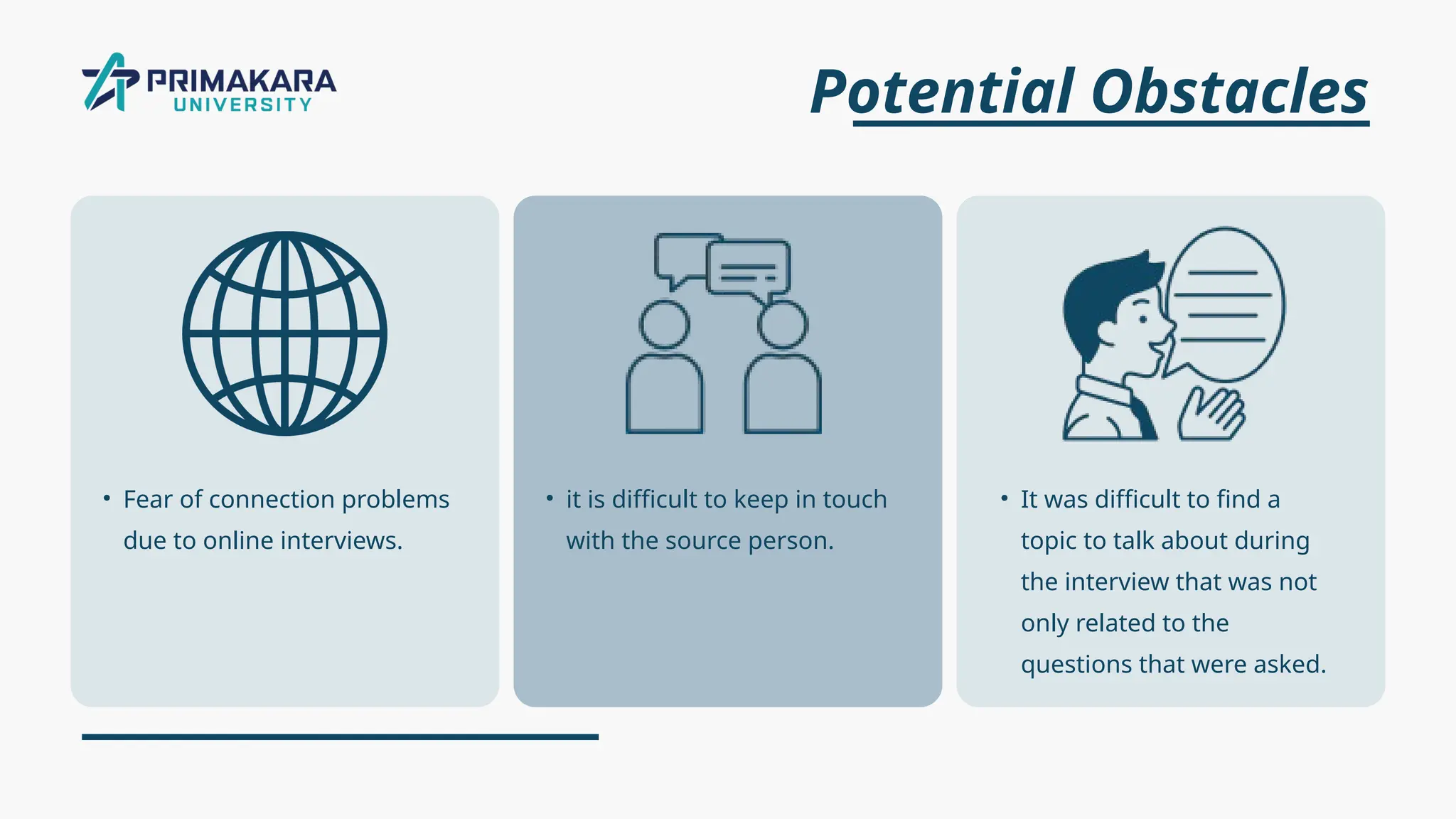 PRIMAKARA UNIVERSITY

Potential Obstacles

• Fear of connection problems due to online interviews.

• it is difficult to keep in touch with the source person.

• It was difficult to find a topic to talk about during the interview that was not only related to the questions that were asked.